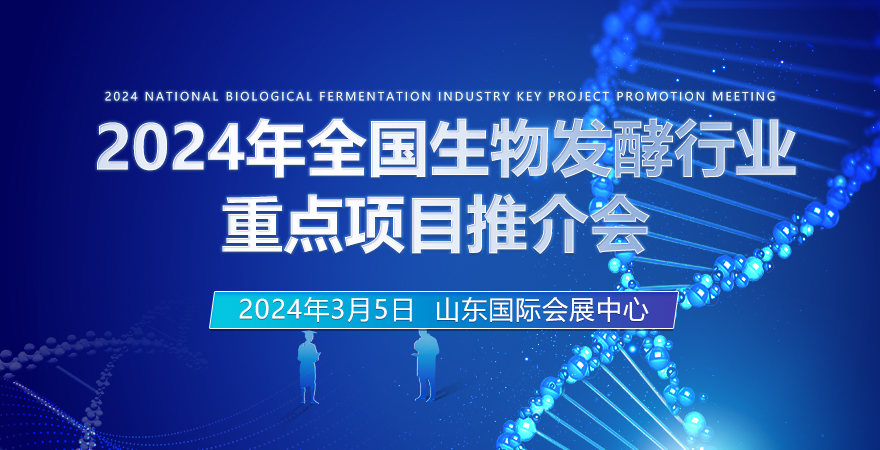 2024 NATIONAL BIOLOGICAL FERMENTATION INDUSTRY KEY PROJECT PROMOTION MEETING

2024年全国生物发酵行业
重点项目推介会

2024年3月5日 山东国际会展中心